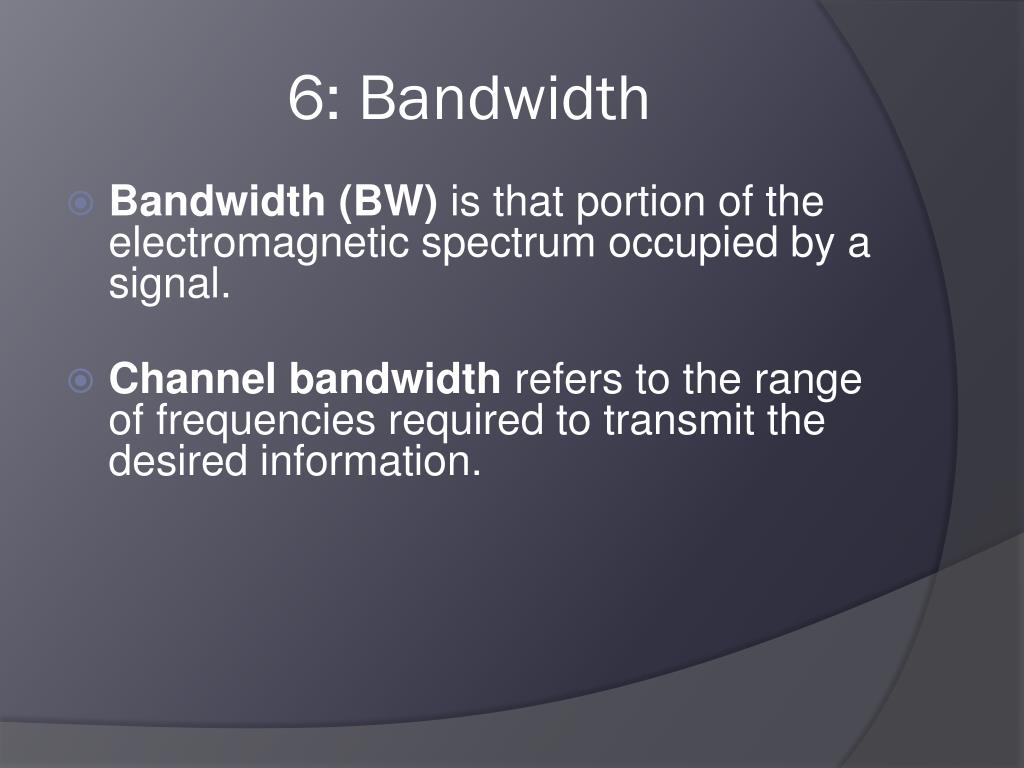 6: Bandwidth

Bandwidth (BW) is that portion of the electromagnetic spectrum occupied by a signal.

Channel bandwidth refers to the range of frequencies required to transmit the desired information.